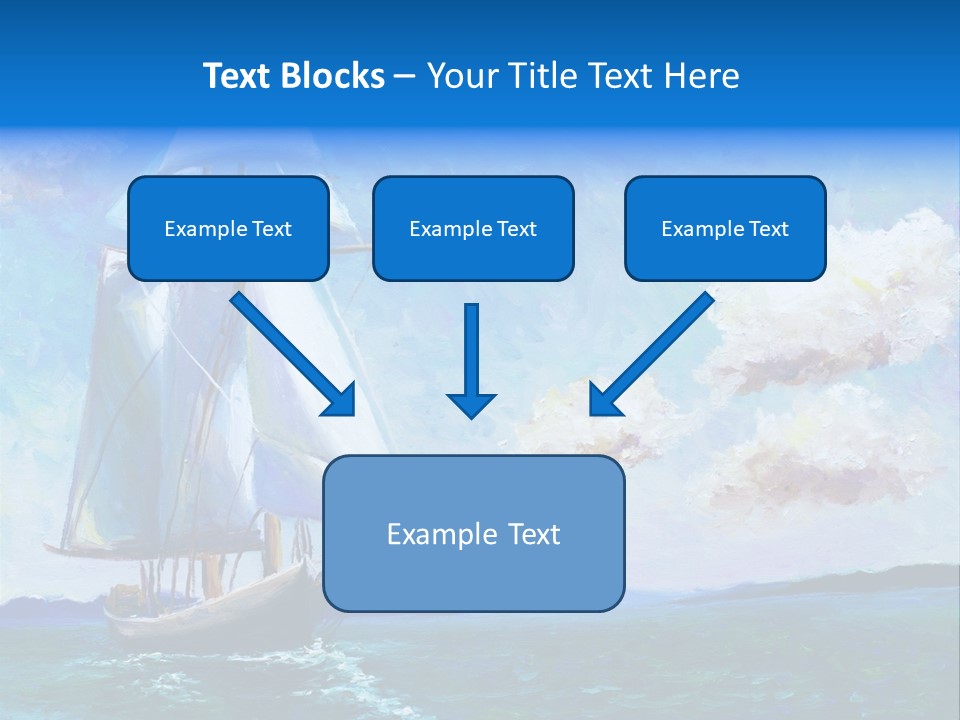 Text Blocks – Your Title Text Here

Example Text

Example Text

Example Text

Example Text